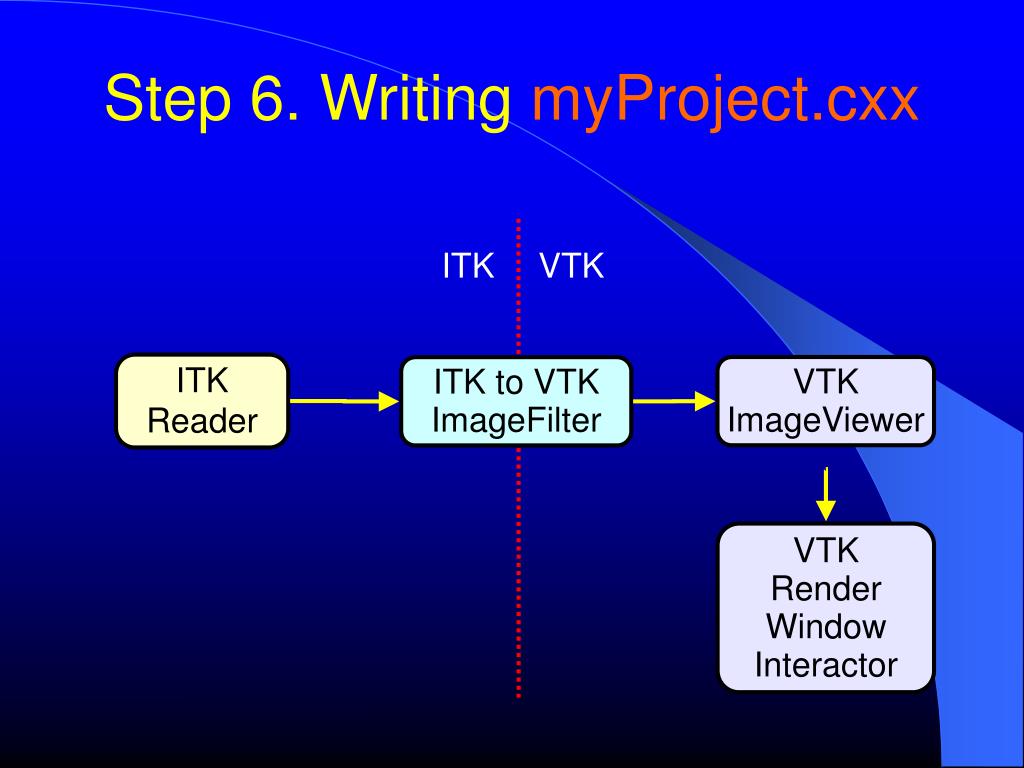 Step 6. Writing myProject.cxx

ITK VTK

ITK Reader

ITK to VTK ImageFilter

VTK ImageViewer

VTK Render Window Interactor